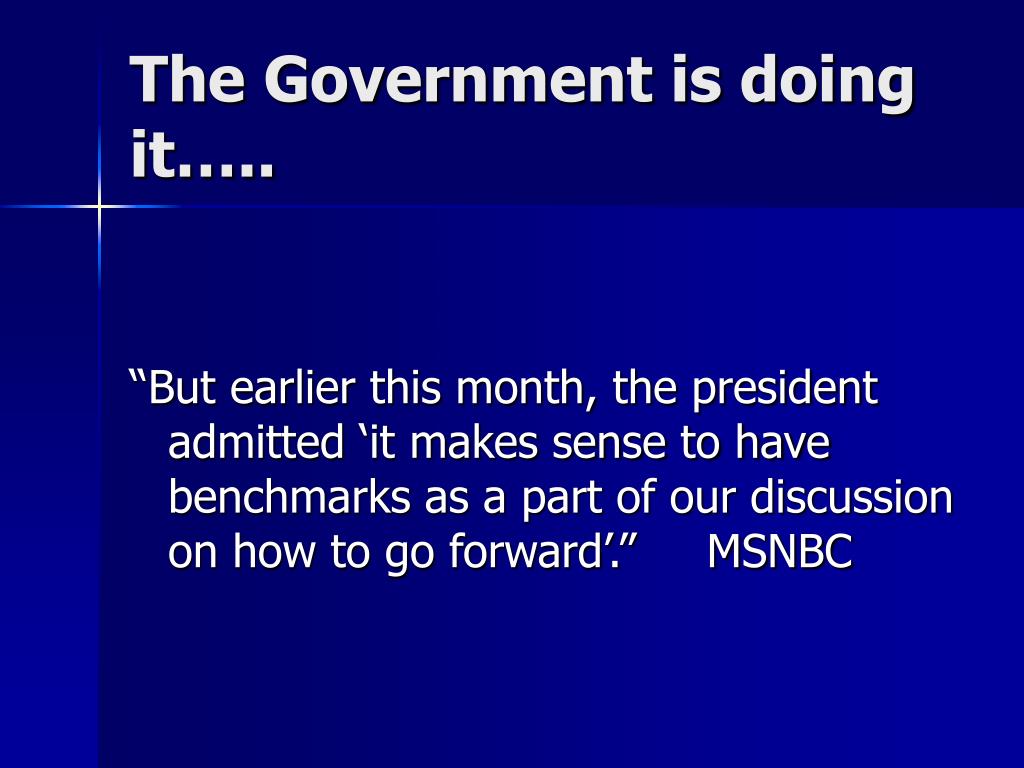 The Government is doing it…..

“But earlier this month, the president admitted ‘it makes sense to have benchmarks as a part of our discussion on how to go forward’.” MSNBC